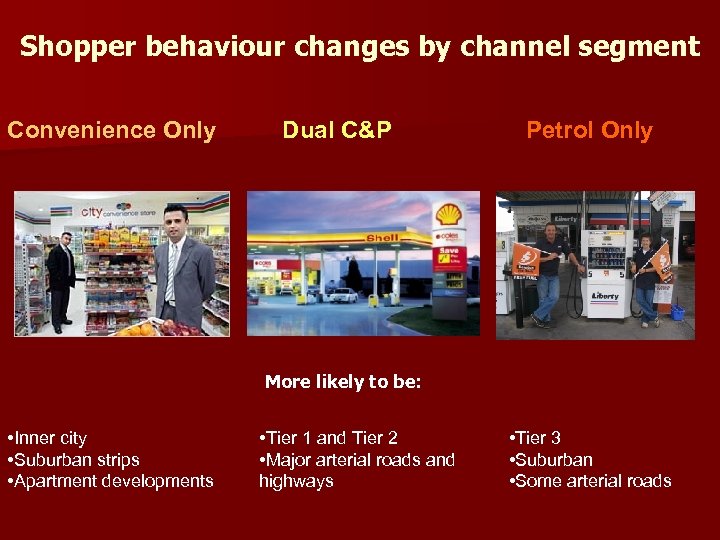 Shopper behaviour changes by channel segment

Convenience Only

Dual C&P

Petrol Only

city convenience store

Shell

coles

Save

Liberty

Liberty

More likely to be:

•Inner city
•Suburban strips
•Apartment developments

•Tier 1 and Tier 2
•Major arterial roads and highways

•Tier 3
•Suburban
•Some arterial roads